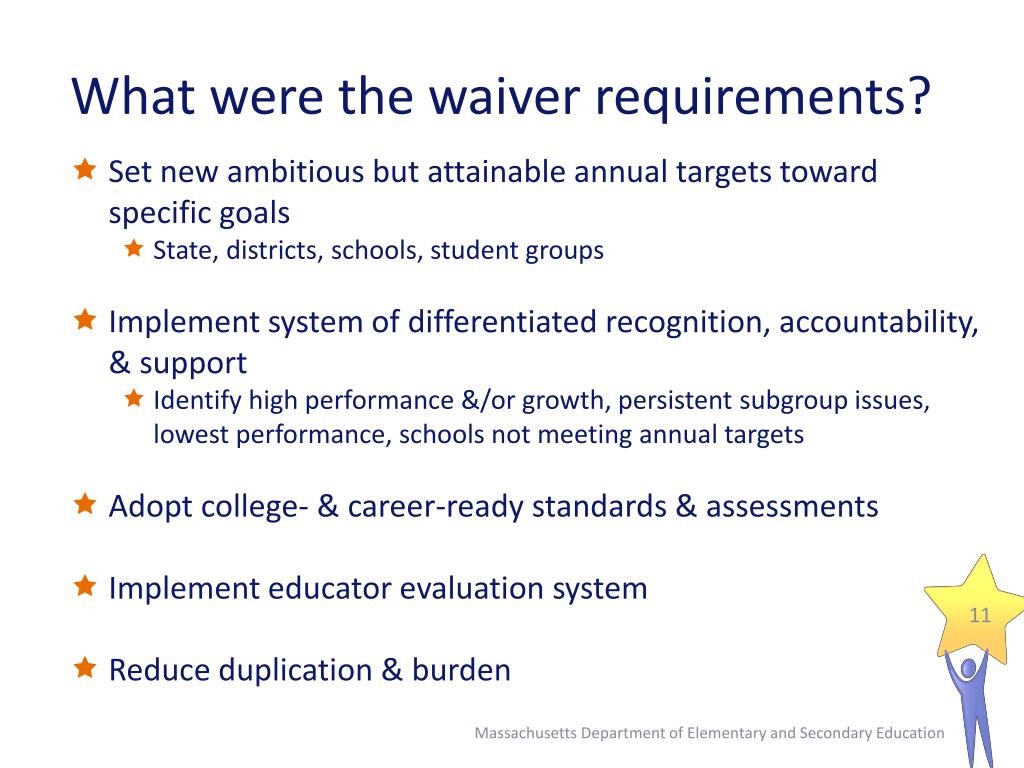 What were the waiver requirements?

Set new ambitious but attainable annual targets toward specific goals

State, districts, schools, student groups

Implement system of differentiated recognition, accountability, & support

Identify high performance &/or growth, persistent subgroup issues, lowest performance, schools not meeting annual targets

Adopt college- & career-ready standards & assessments

Implement educator evaluation system

Reduce duplication & burden

11

Massachusetts Department of Elementary and Secondary Education